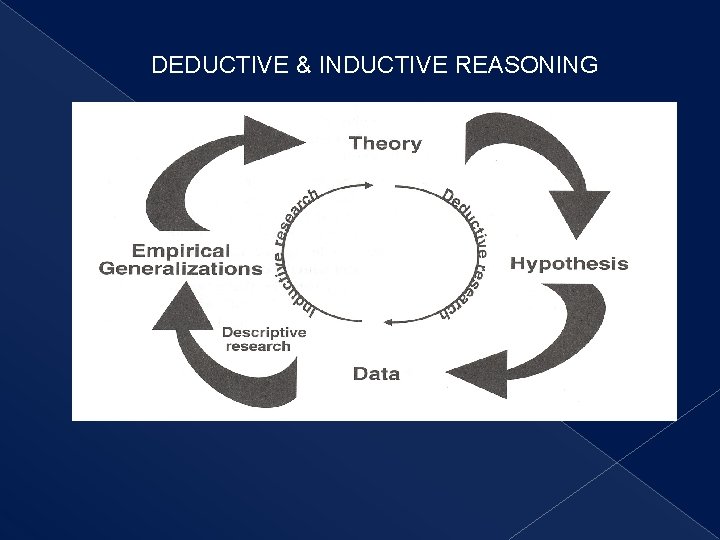 DEDUCTIVE & INDUCTIVE REASONING

Theory

Deductive research

Hypothesis

Data

Descriptive research

Empirical Generalizations

Inductive research